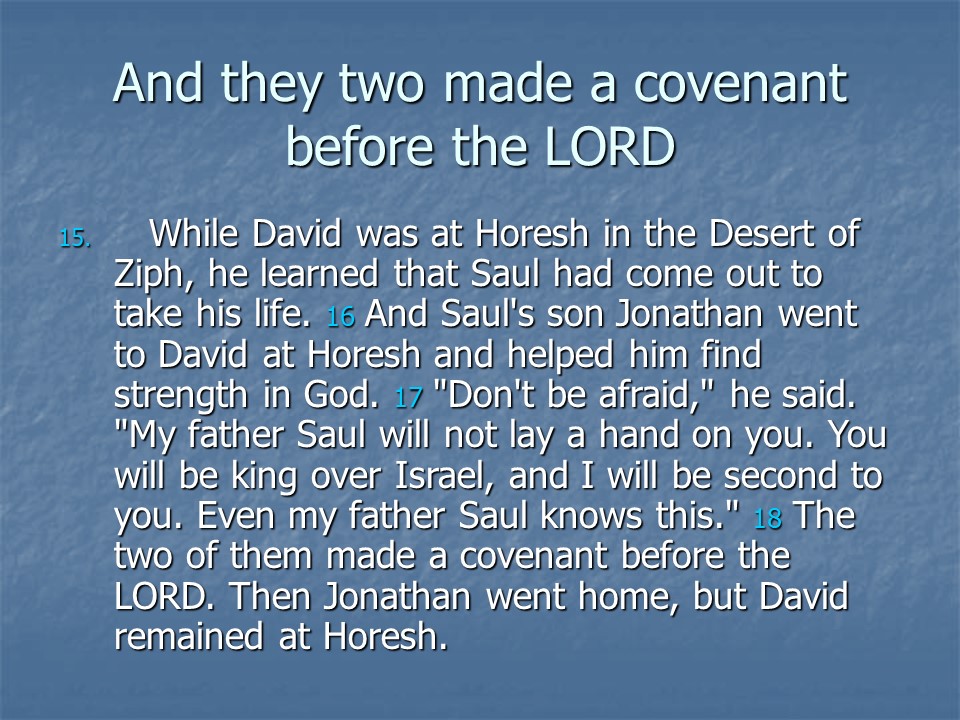 And they two made a covenant before the LORD

15. While David was at Horesh in the Desert of Ziph, he learned that Saul had come out to take his life. 16 And Saul's son Jonathan went to David at Horesh and helped him find strength in God. 17 "Don't be afraid," he said. "My father Saul will not lay a hand on you. You will be king over Israel, and I will be second to you. Even my father Saul knows this." 18 The two of them made a covenant before the LORD. Then Jonathan went home, but David remained at Horesh.